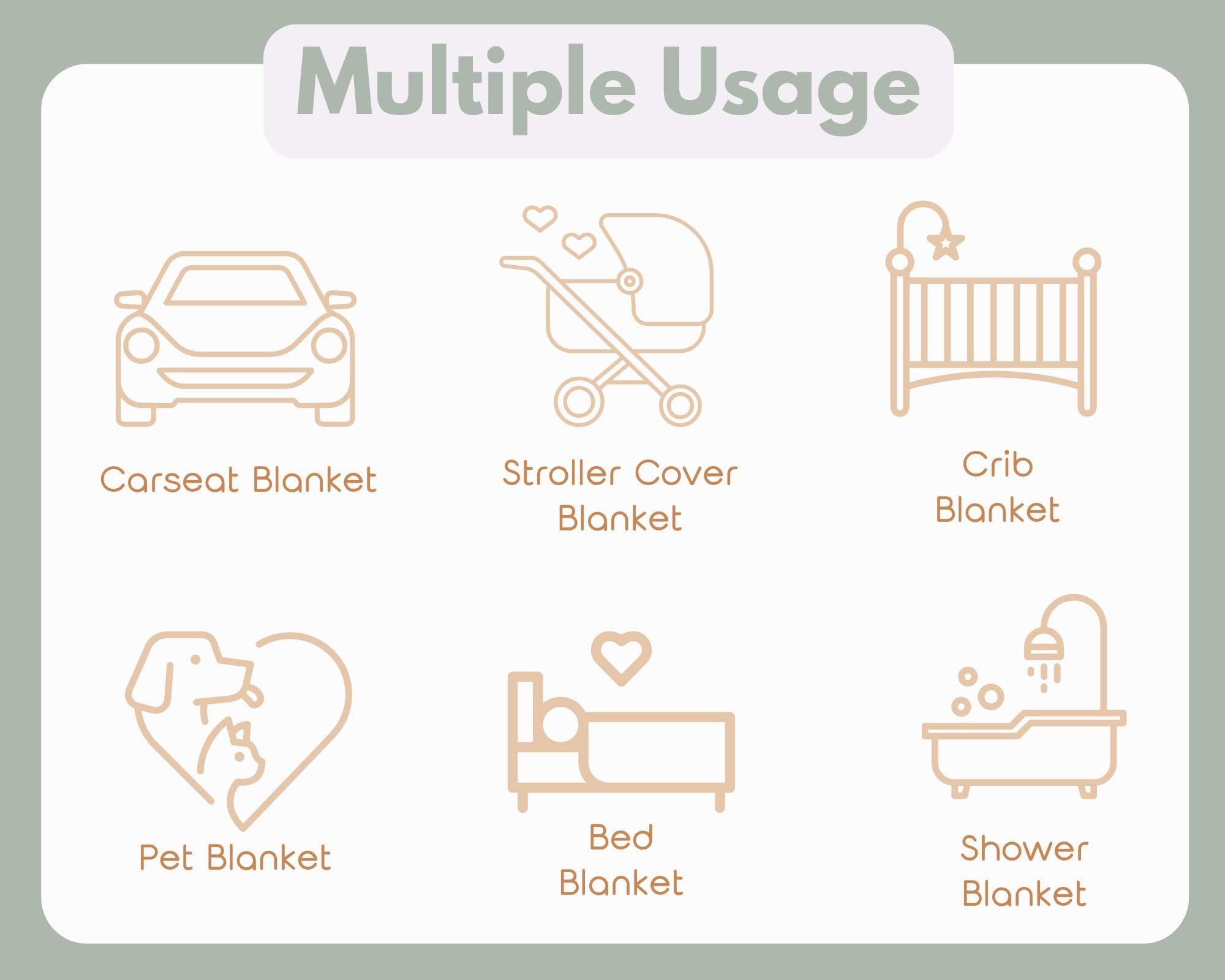 Multiple Usage

Carseat Blanket

Stroller Cover Blanket

Crib Blanket

Pet Blanket

Bed Blanket

Shower Blanket